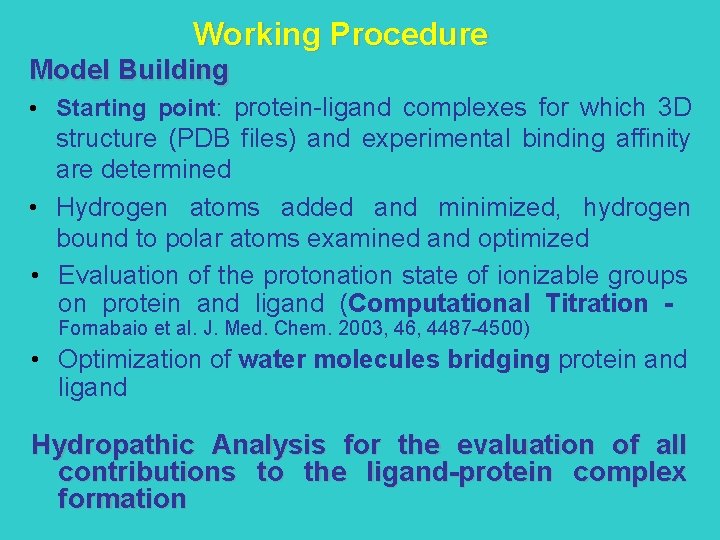 Working Procedure

Model Building

• Starting point: protein-ligand complexes for which 3D structure (PDB files) and experimental binding affinity are determined

• Hydrogen atoms added and minimized, hydrogen bound to polar atoms examined and optimized

• Evaluation of the protonation state of ionizable groups on protein and ligand (Computational Titration - Fornabaio et al. J. Med. Chem. 2003, 46, 4487-4500)

• Optimization of water molecules bridging protein and ligand

Hydropathic Analysis for the evaluation of all contributions to the ligand-protein complex formation